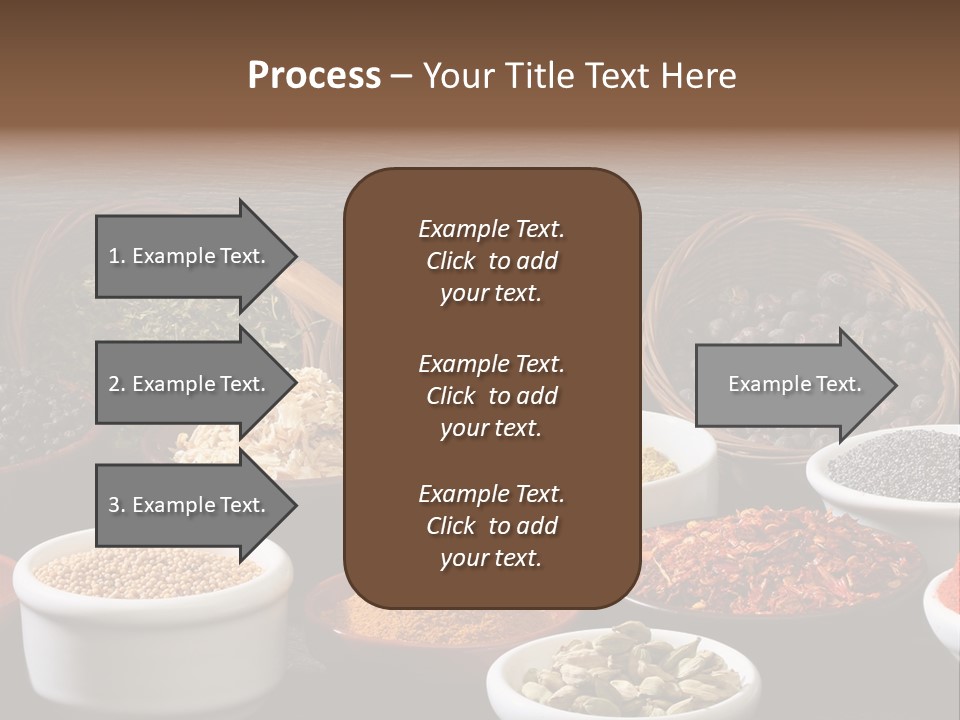 Process – Your Title Text Here

1. Example Text.

2. Example Text.

3. Example Text.

Example Text.
Click to add
your text.

Example Text.
Click to add
your text.

Example Text.
Click to add
your text.

Example Text.